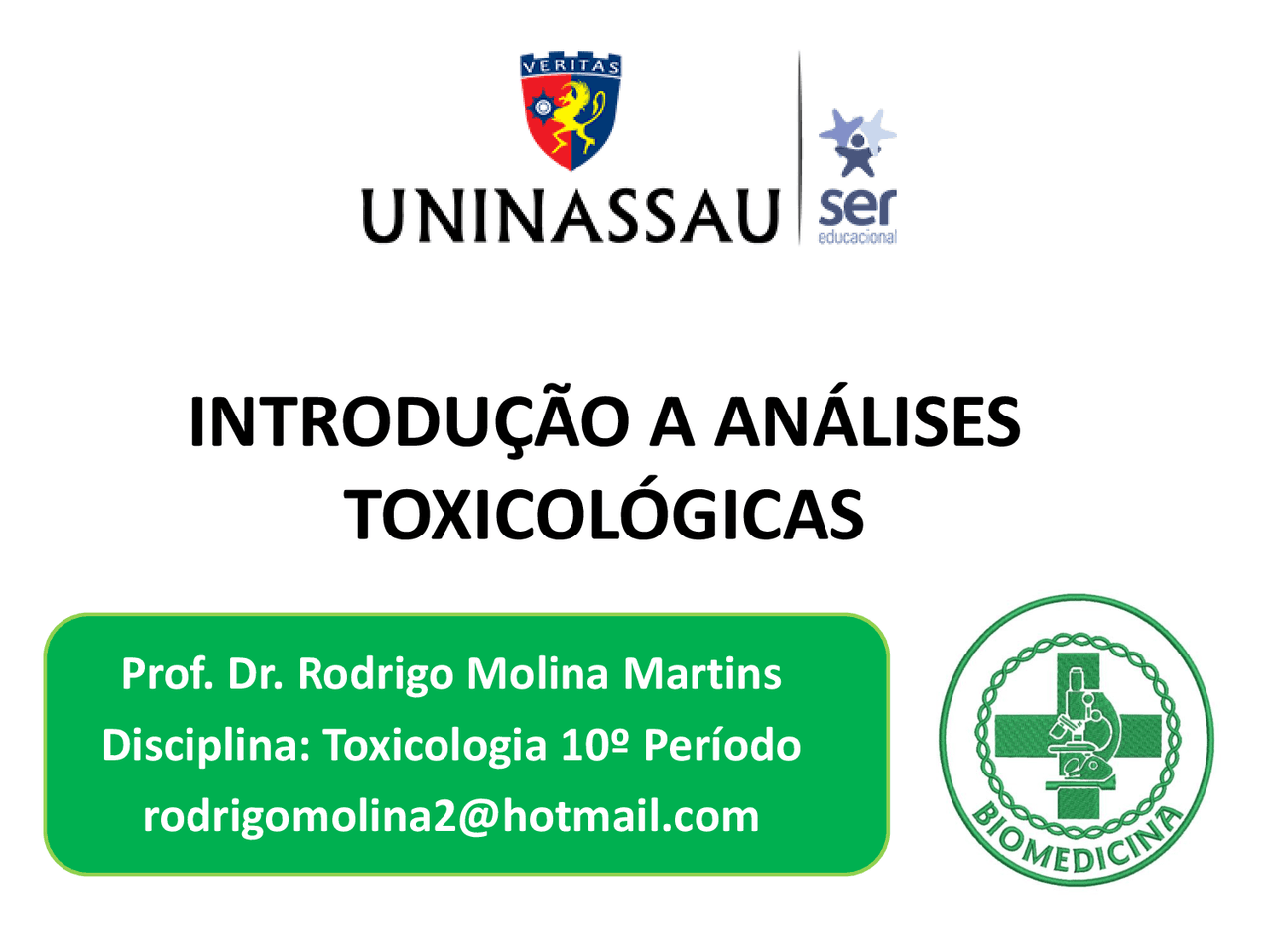 VERITAS

UNINASSAU

ser
educacional

INTRODUÇÃO A ANÁLISES TOXICOLÓGICAS

Prof. Dr. Rodrigo Molina Martins
Disciplina: Toxicologia 10º Período
rodrigomolina2@hotmail.com

BIOMEDICINA